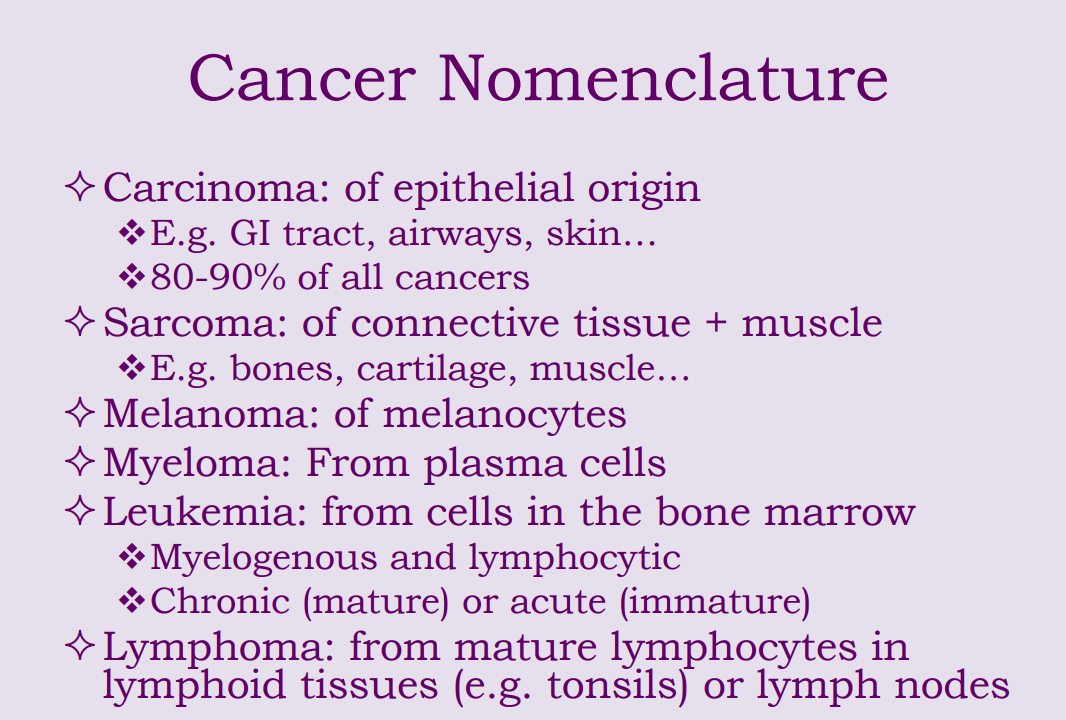 Cancer Nomenclature

✧ Carcinoma: of epithelial origin
❖ E.g. GI tract, airways, skin…
❖ 80-90% of all cancers
✧ Sarcoma: of connective tissue + muscle
❖ E.g. bones, cartilage, muscle…
✧ Melanoma: of melanocytes
✧ Myeloma: From plasma cells
✧ Leukemia: from cells in the bone marrow
❖ Myelogenous and lymphocytic
❖ Chronic (mature) or acute (immature)
✧ Lymphoma: from mature lymphocytes in lymphoid tissues (e.g. tonsils) or lymph nodes